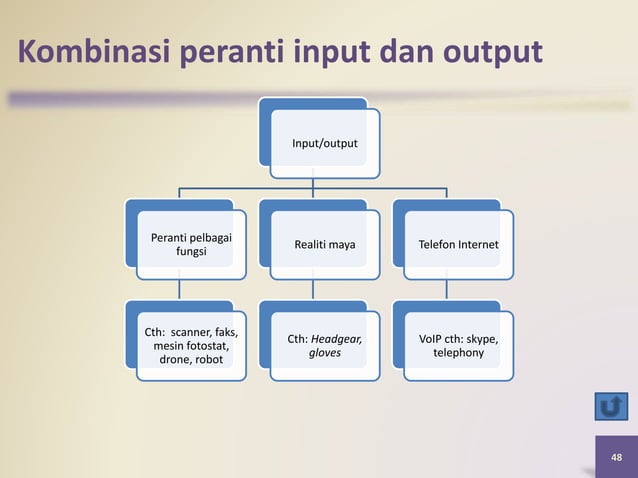 Kombinasi peranti input dan output

Input/output

Peranti pelbagai fungsi

Realiti maya

Telefon Internet

Cth: scanner, faks, mesin fotostat, drone, robot

Cth: Headgear, gloves

VoIP cth: skype, telephony

48